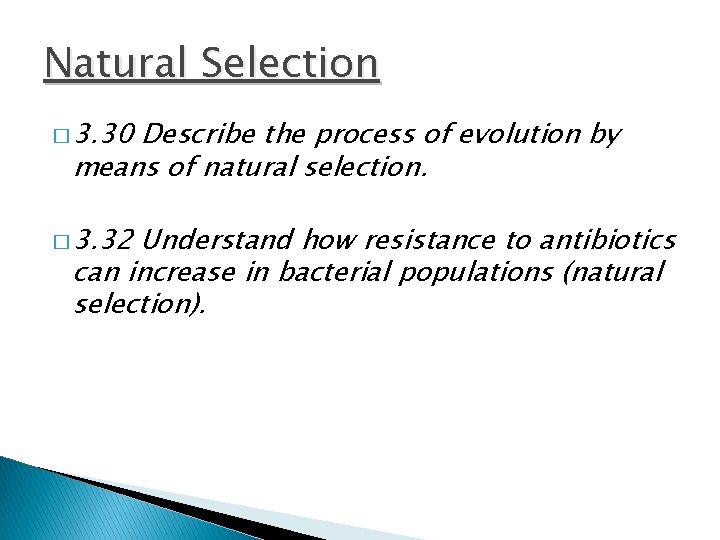 Natural Selection

□ 3.30 Describe the process of evolution by means of natural selection.

□ 3.32 Understand how resistance to antibiotics can increase in bacterial populations (natural selection).